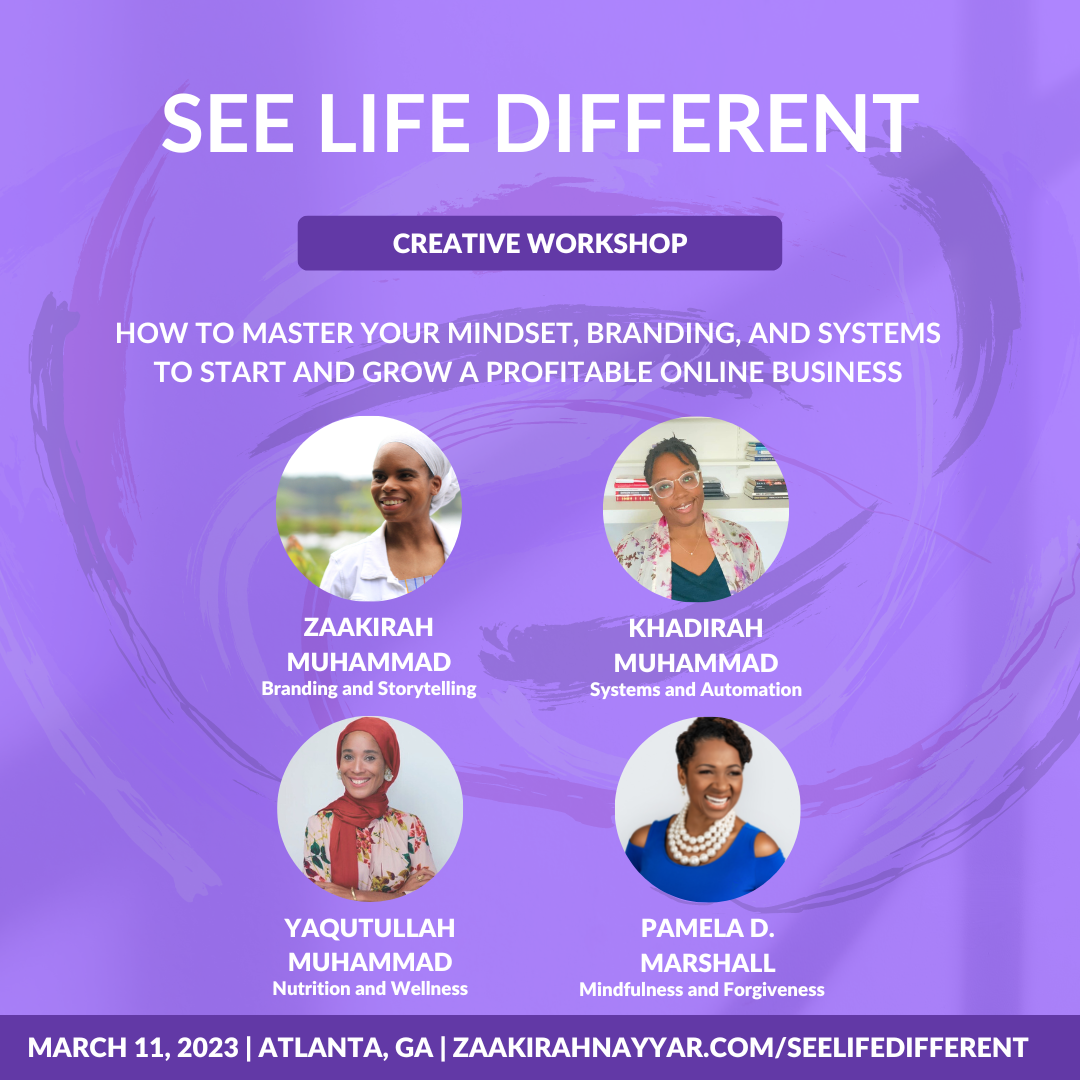 SEE LIFE DIFFERENT

CREATIVE WORKSHOP

HOW TO MASTER YOUR MINDSET, BRANDING, AND SYSTEMS TO START AND GROW A PROFITABLE ONLINE BUSINESS

ZAAKIRAH MUHAMMAD
Branding and Storytelling

KHADIRAH MUHAMMAD
Systems and Automation

YAQUTULLAH MUHAMMAD
Nutrition and Wellness

PAMELA D. MARSHALL
Mindfulness and Forgiveness

MARCH 11, 2023 | ATLANTA, GA | ZAAKIRAHNAYYAR.COM/SEELIFEDIFFERENT